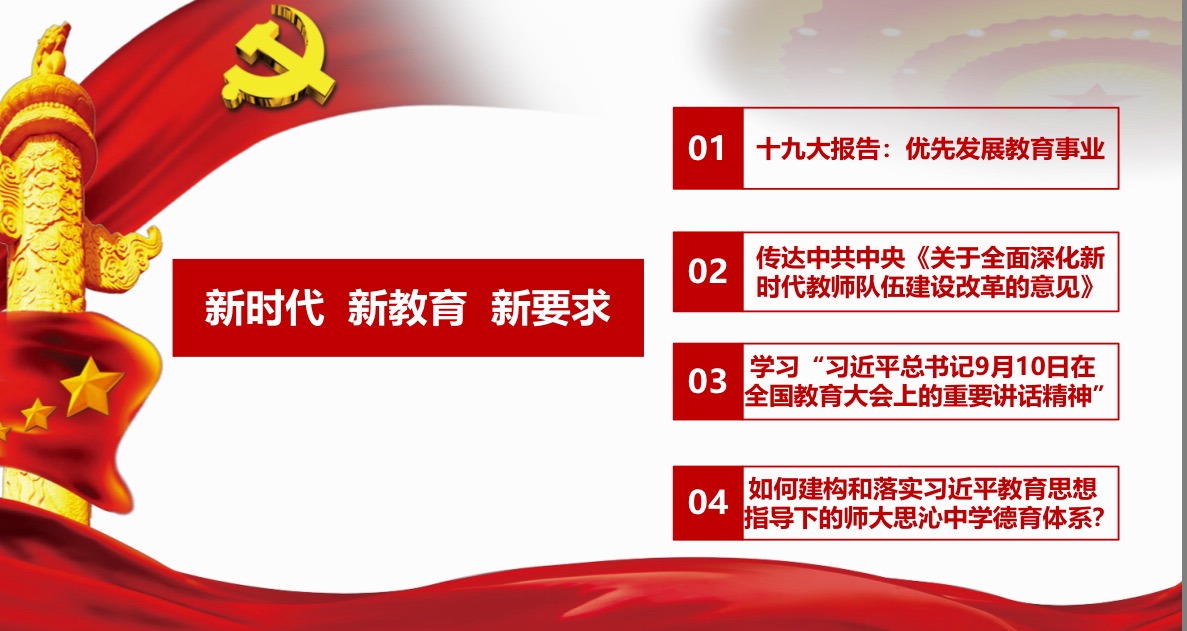 新时代 新教育 新要求

01 十九大报告：优先发展教育事业

02 传达中共中央《关于全面深化新时代教师队伍建设改革的意见》

03 学习“习近平总书记9月10日在全国教育大会上的重要讲话精神”

04 如何建构和落实习近平教育思想指导下的师大思沁中学德育体系？